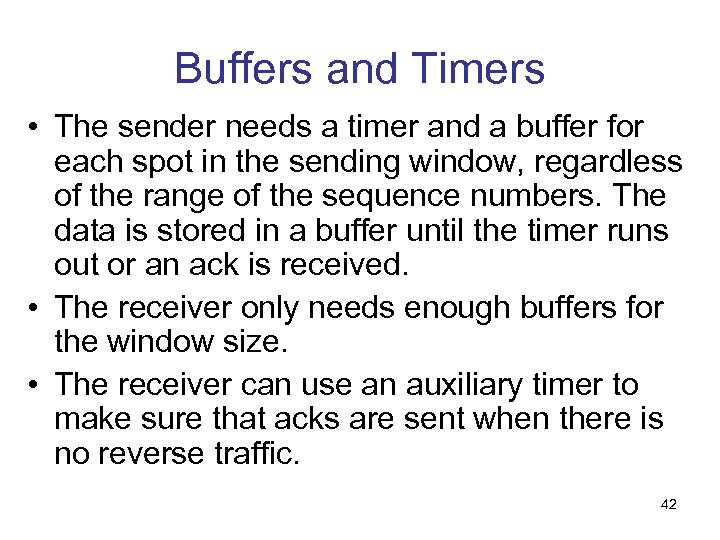 Buffers and Timers

• The sender needs a timer and a buffer for each spot in the sending window, regardless of the range of the sequence numbers. The data is stored in a buffer until the timer runs out or an ack is received.

• The receiver only needs enough buffers for the window size.

• The receiver can use an auxiliary timer to make sure that acks are sent when there is no reverse traffic.

42